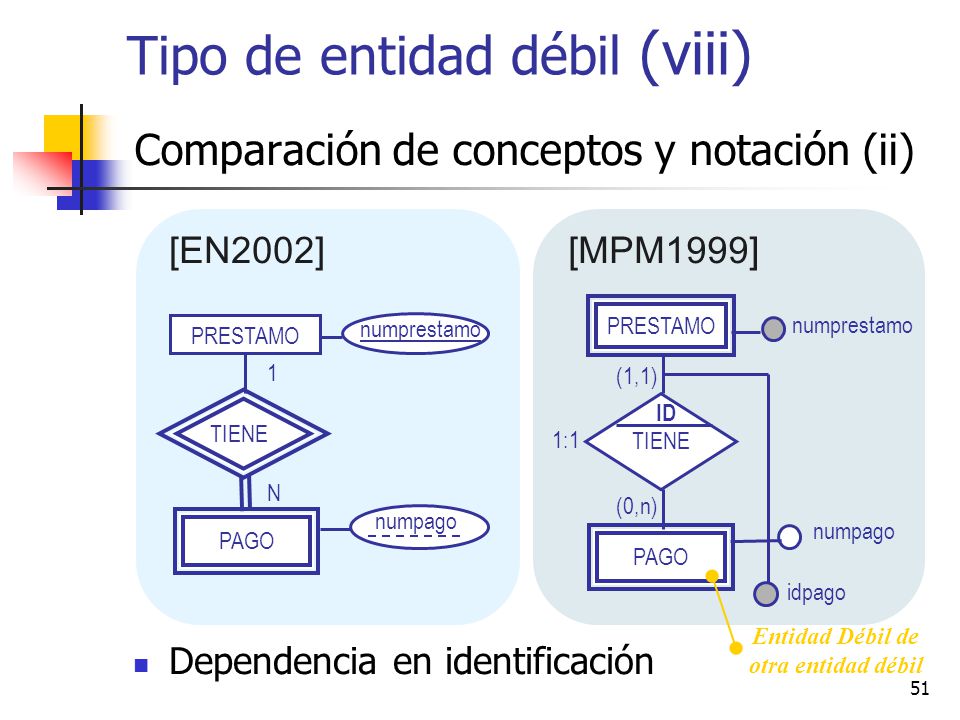 Tipo de entidad débil (viii)

Comparación de conceptos y notación (ii)

[EN2002]

PRESTAMO
numprestamo
1
TIENE
N
PAGO
numpago

[MPM1999]

PRESTAMO
numprestamo
(1,1)
ID
1:1
TIENE
(0,n)
PAGO
numpago
idpago

Entidad Débil de otra entidad débil

Dependencia en identificación

51